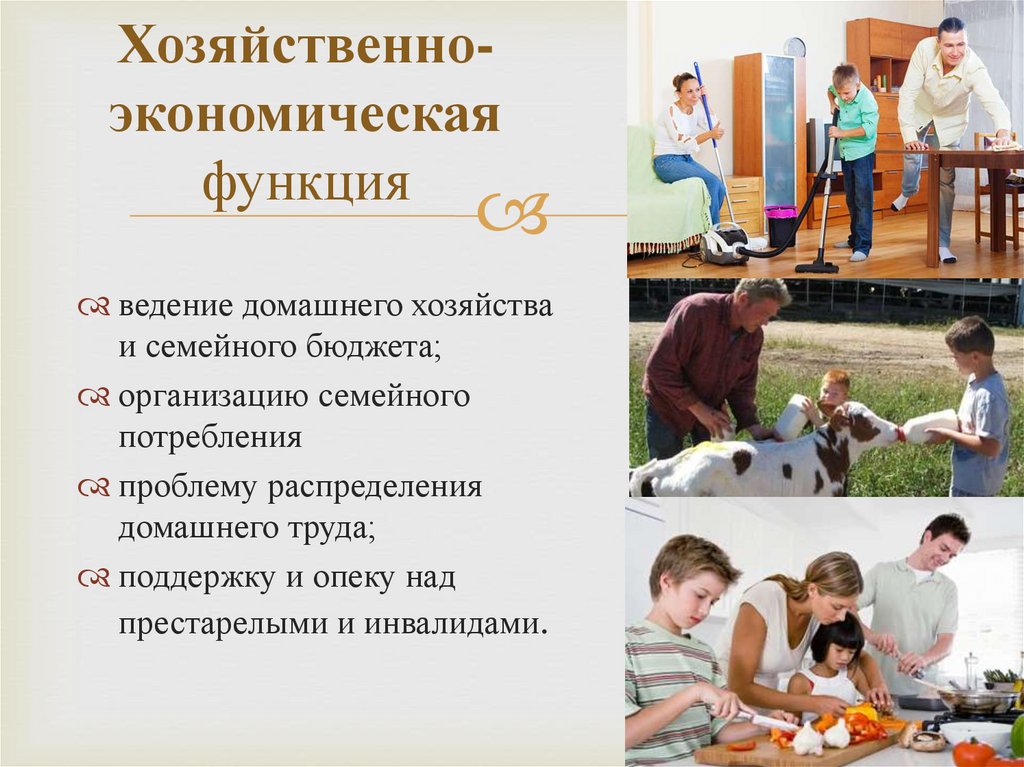 Хозяйственно-экономическая функция

ведение домашнего хозяйства и семейного бюджета;

организацию семейного потребления

проблему распределения домашнего труда;

поддержку и опеку над престарелыми и инвалидами.